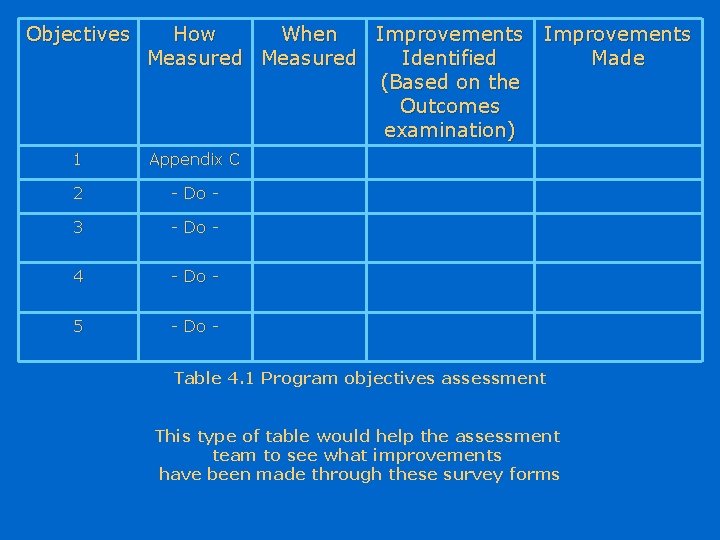 | Objectives | How Measured | When Measured | Improvements Identified (Based on the Outcomes examination) | Improvements Made |
|---|---|---|---|---|
| 1 | Appendix C | | | |
| 2 | - Do - | | | |
| 3 | - Do - | | | |
| 4 | - Do - | | | |
| 5 | - Do - | | | |

Table 4.1 Program objectives assessment

This type of table would help the assessment team to see what improvements have been made through these survey forms